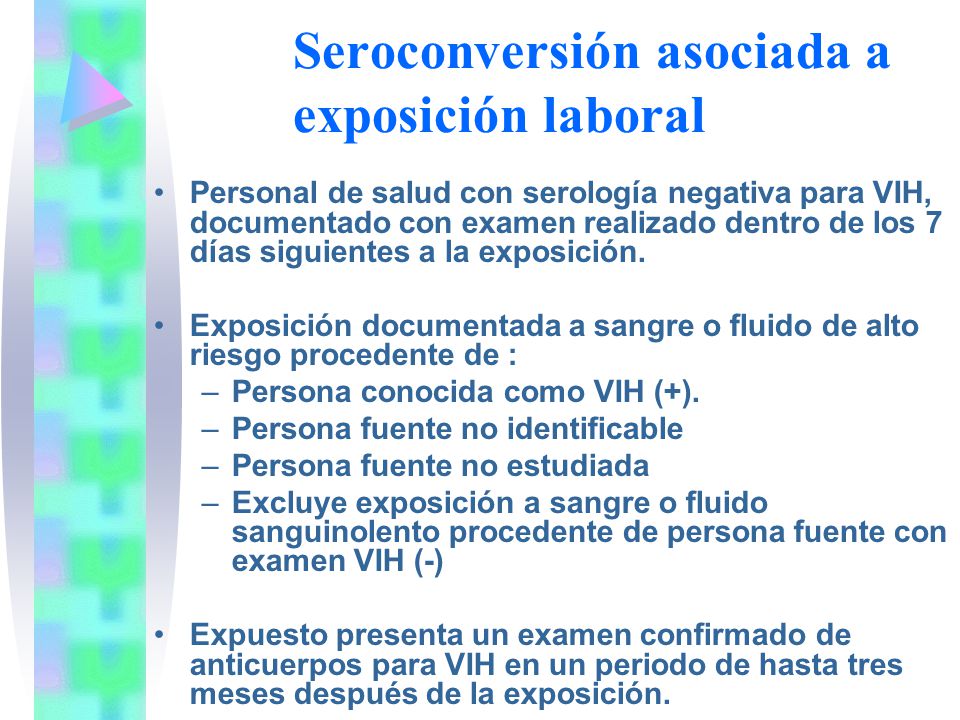 Seroconversión asociada a exposición laboral

• Personal de salud con serología negativa para VIH, documentado con examen realizado dentro de los 7 días siguientes a la exposición.

• Exposición documentada a sangre o fluido de alto riesgo procedente de :
– Persona conocida como VIH (+).
– Persona fuente no identificable
– Persona fuente no estudiada
– Excluye exposición a sangre o fluido sanguinolento procedente de persona fuente con examen VIH (-)

• Expuesto presenta un examen confirmado de anticuerpos para VIH en un periodo de hasta tres meses después de la exposición.